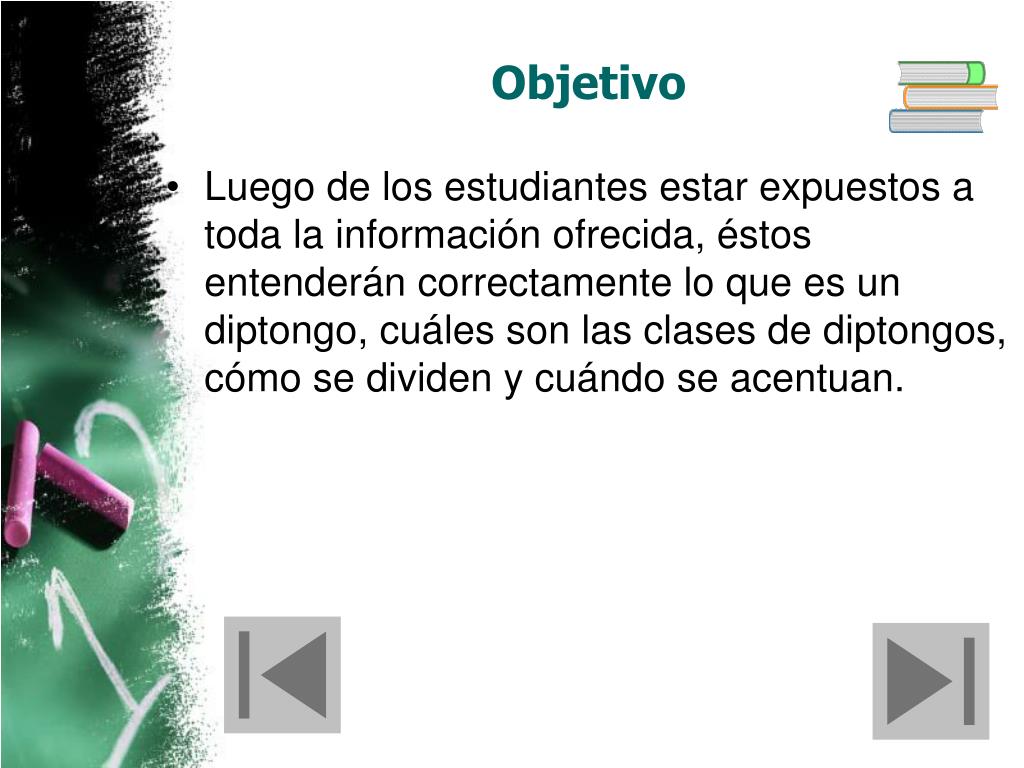 Objetivo

• Luego de los estudiantes estar expuestos a toda la información ofrecida, éstos entenderán correctamente lo que es un diptongo, cuáles son las clases de diptongos, cómo se dividen y cuándo se acentuan.